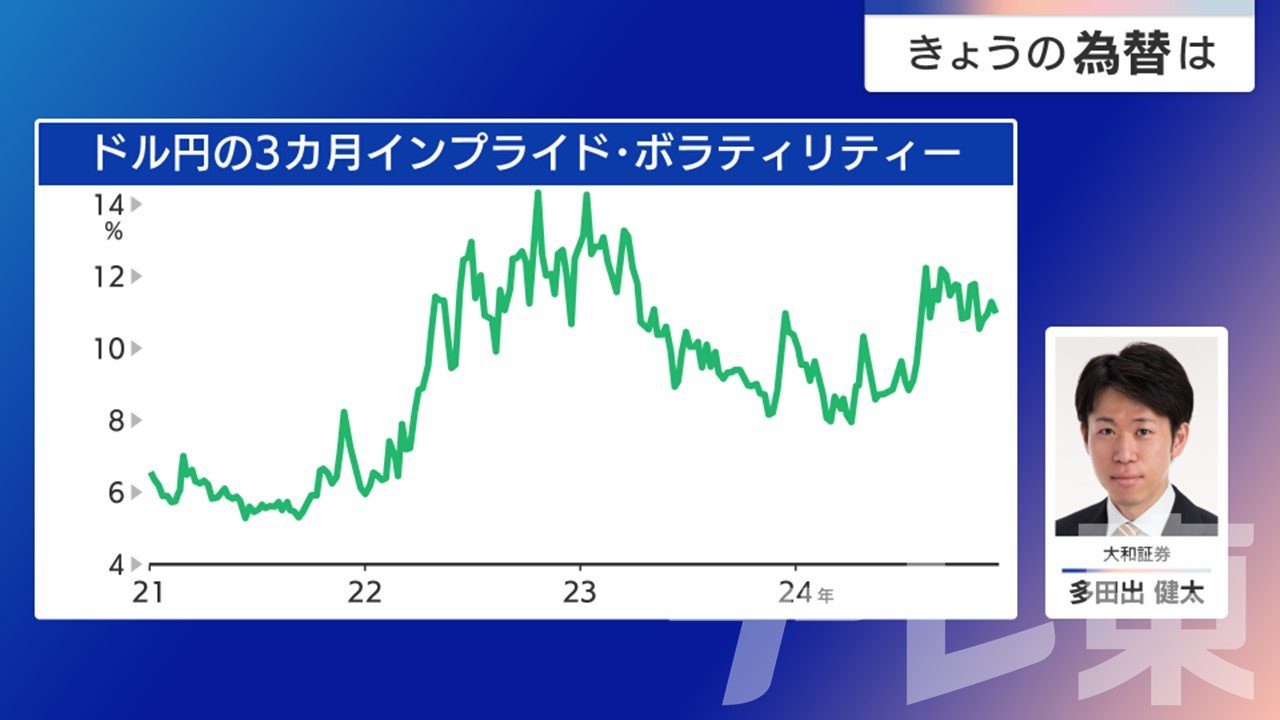 きょうの為替は

ドル円の3カ月インプライド･ボラティリティー

14
%
12
10
8
6
4

21
22
23
24年

大和証券
多田出 健太

テレ東